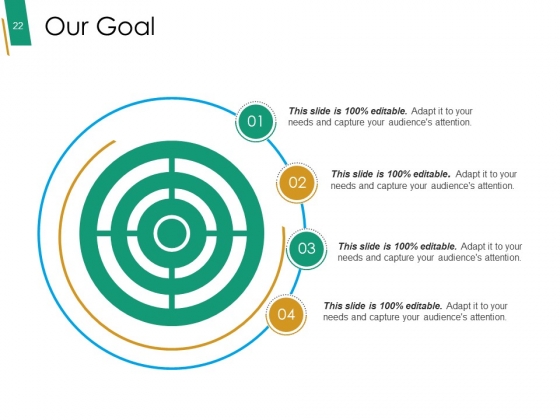 22

Our Goal

01

This slide is 100% editable. Adapt it to your needs and capture your audience's attention.

02

This slide is 100% editable. Adapt it to your needs and capture your audience's attention.

03

This slide is 100% editable. Adapt it to your needs and capture your audience's attention.

04

This slide is 100% editable. Adapt it to your needs and capture your audience's attention.